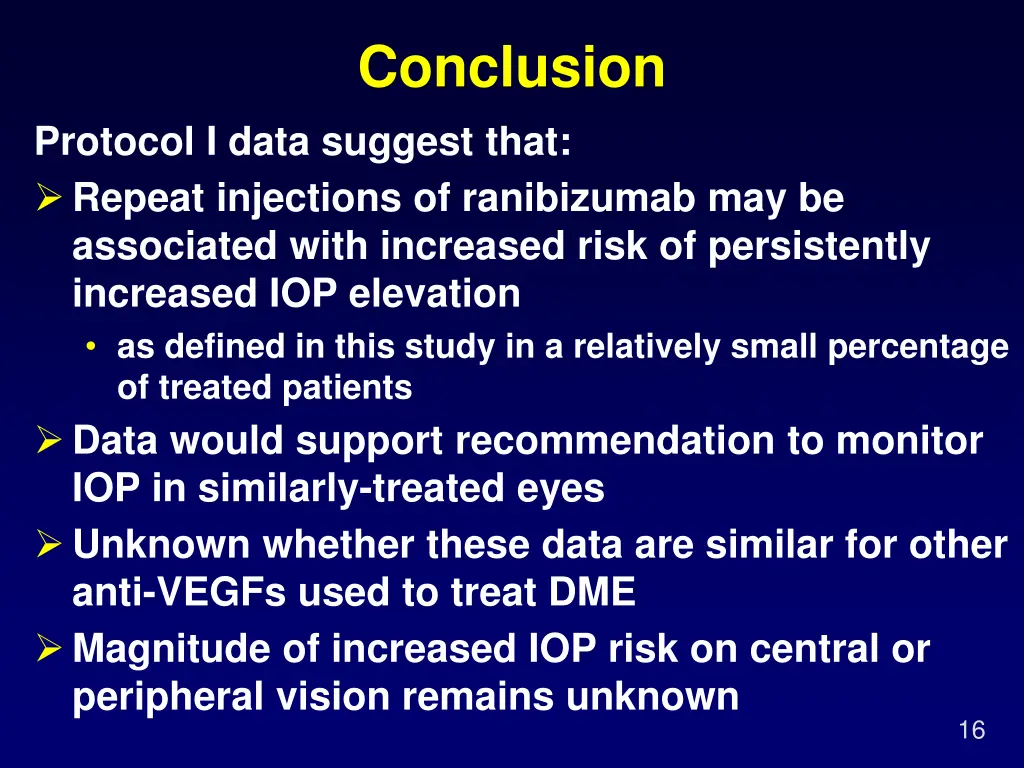 Conclusion

Protocol I data suggest that:

➢ Repeat injections of ranibizumab may be associated with increased risk of persistently increased IOP elevation

• as defined in this study in a relatively small percentage of treated patients

➢ Data would support recommendation to monitor IOP in similarly-treated eyes

➢ Unknown whether these data are similar for other anti-VEGFs used to treat DME

➢ Magnitude of increased IOP risk on central or peripheral vision remains unknown

16